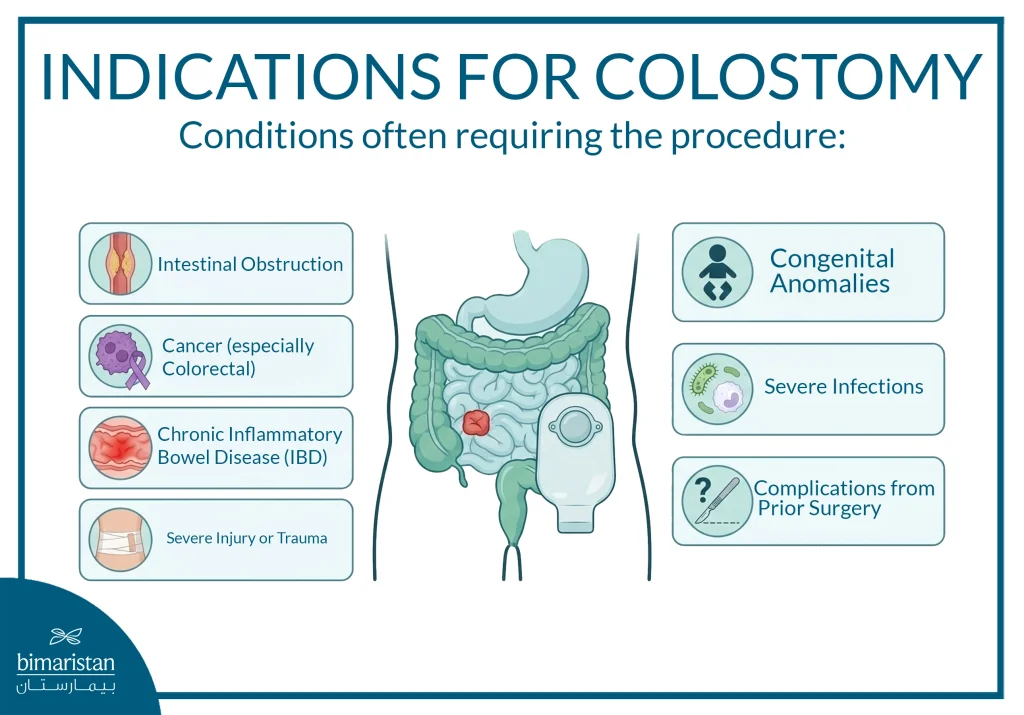 INDICATIONS FOR COLOSTOMY
Conditions often requiring the procedure:

Intestinal Obstruction

Cancer (especially Colorectal)

Chronic Inflammatory Bowel Disease (IBD)

Severe Injury or Trauma

Congenital Anomalies

Severe Infections

Complications from Prior Surgery

bimaristan
بيمارستان